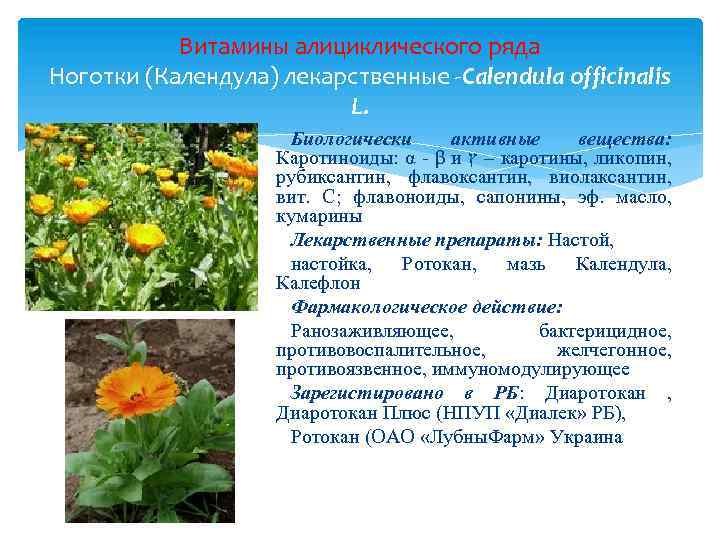 Витамины алициклического ряда
Ноготки (Календула) лекарственные -Calendula officinalis L.

Биологически активные вещества: Каротиноиды: α - β и ϒ – каротины, ликопин, рубиксантин, флавоксантин, виолаксантин, вит. С; флавоноиды, сапонины, эф. масло, кумарины

Лекарственные препараты: Настой,

настойка, Ротокан, мазь Календула, Калефлон

Фармакологическое действие:

Ранозаживляющее, бактерицидное, противовоспалительное, желчегонное, противоязвенное, иммуномодулирующее

Зарегистировано в РБ: Диаротокан , Диаротокан Плюс (НПУП «Диалек» РБ),

Ротокан (ОАО «ЛубныФарм» Украина